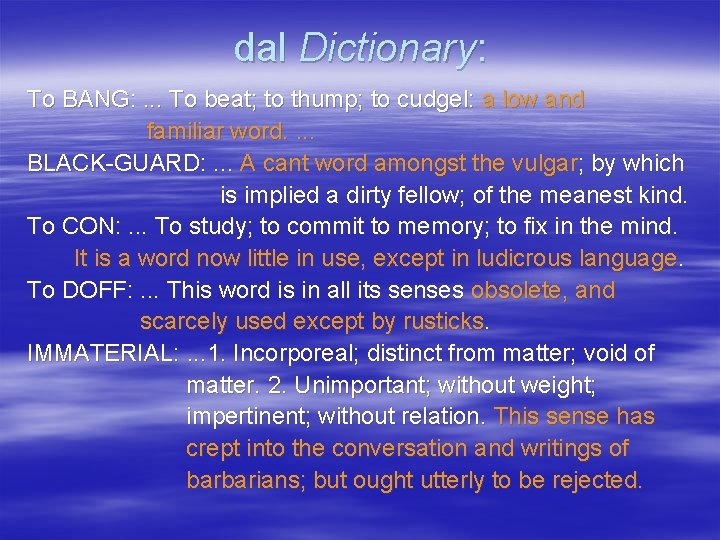 dal Dictionary:

To BANG: ... To beat; to thump; to cudgel: a low and familiar word. ...

BLACK-GUARD: ... A cant word amongst the vulgar; by which is implied a dirty fellow; of the meanest kind.

To CON: ... To study; to commit to memory; to fix in the mind. It is a word now little in use, except in ludicrous language.

To DOFF: ... This word is in all its senses obsolete, and scarcely used except by rusticks.

IMMATERIAL: ...1. Incorporeal; distinct from matter; void of matter. 2. Unimportant; without weight; impertinent; without relation. This sense has crept into the conversation and writings of barbarians; but ought utterly to be rejected.